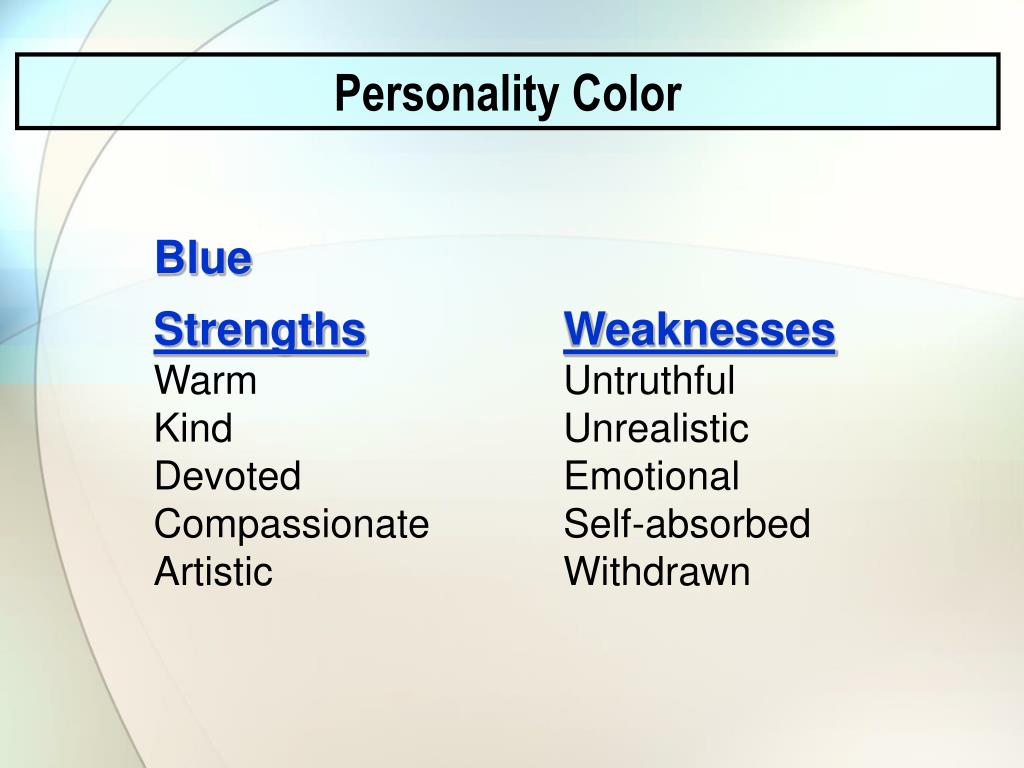 Personality Color

Blue

Strengths
Warm
Kind
Devoted
Compassionate
Artistic

Weaknesses
Untruthful
Unrealistic
Emotional
Self-absorbed
Withdrawn